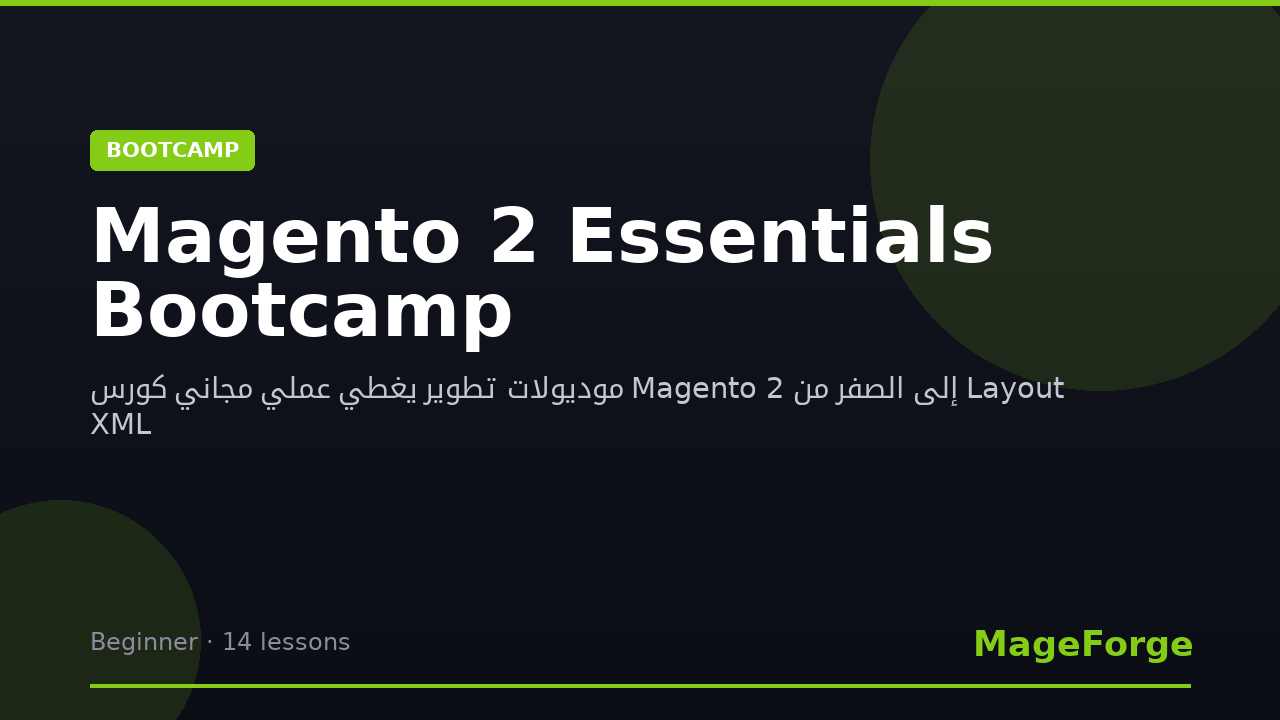 BOOTCAMP

Magento 2 Essentials Bootcamp

كورس مجاني عملي يغطي تطوير موديولات Magento 2 من الصفر إلى Layout XML

Beginner · 14 lessons

MageForge